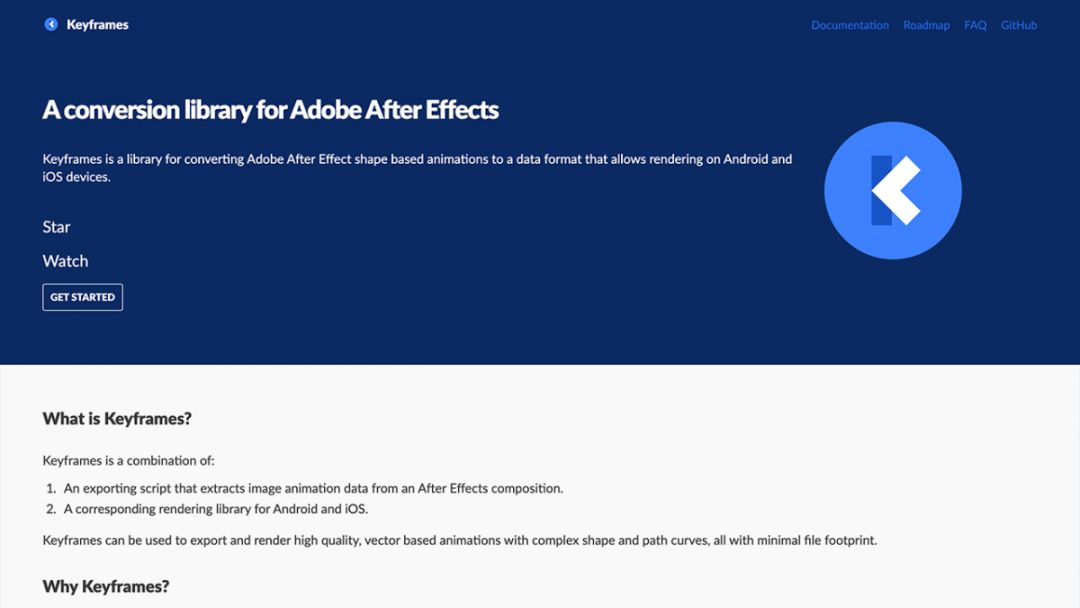 Keyframes

Documentation Roadmap FAQ GitHub

A conversion library for Adobe After Effects

Keyframes is a library for converting Adobe After Effect shape based animations to a data format that allows rendering on Android and iOS devices.

Star

Watch

GET STARTED

What is Keyframes?

Keyframes is a combination of:

1. An exporting script that extracts image animation data from an After Effects composition.
2. A corresponding rendering library for Android and iOS.

Keyframes can be used to export and render high quality, vector based animations with complex shape and path curves, all with minimal file footprint.

Why Keyframes?